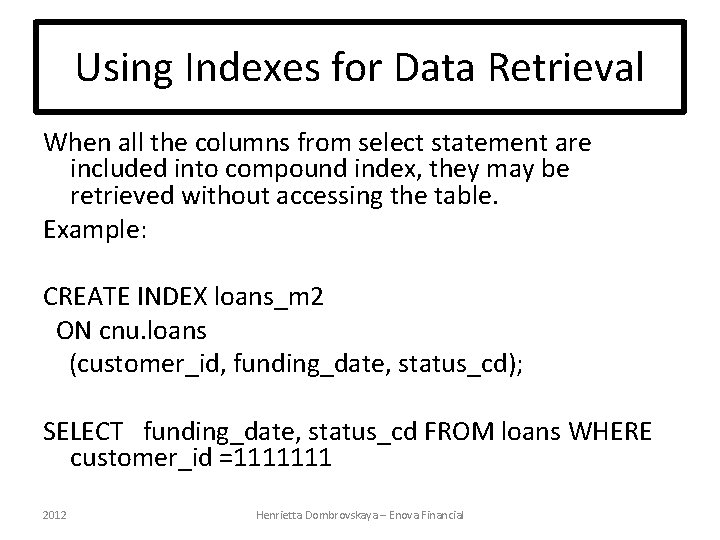 Using Indexes for Data Retrieval

When all the columns from select statement are included into compound index, they may be retrieved without accessing the table.

Example:

CREATE INDEX loans_m2
ON cnu.loans
(customer_id, funding_date, status_cd);

SELECT funding_date, status_cd FROM loans WHERE customer_id =1111111

2012

Henrietta Dombrovskaya – Enova Financial